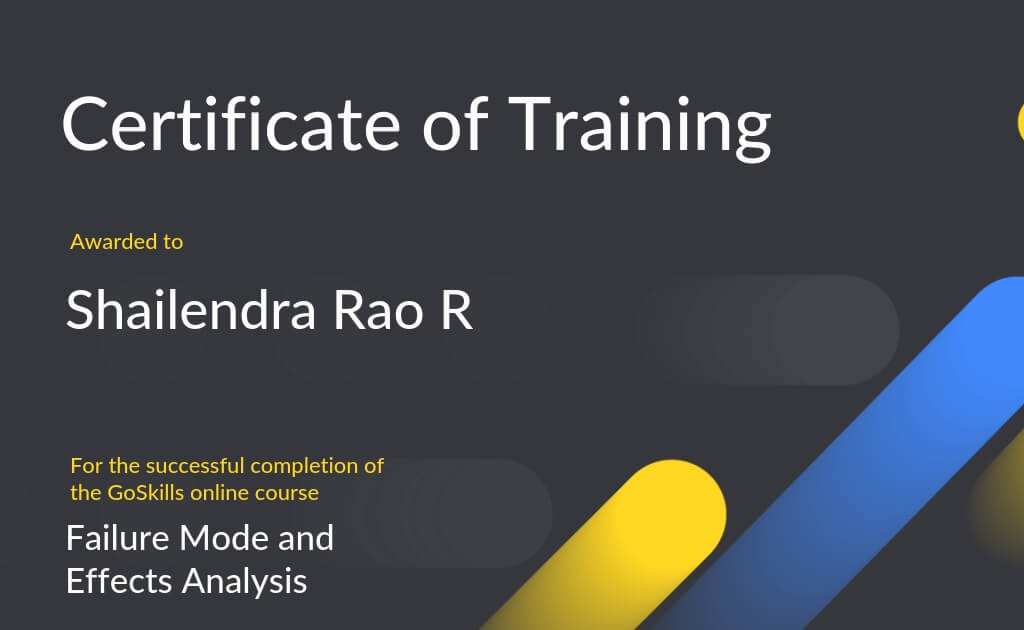 Certificate of Training

Awarded to

Shailendra Rao R

For the successful completion of the GoSkills online course

Failure Mode and Effects Analysis